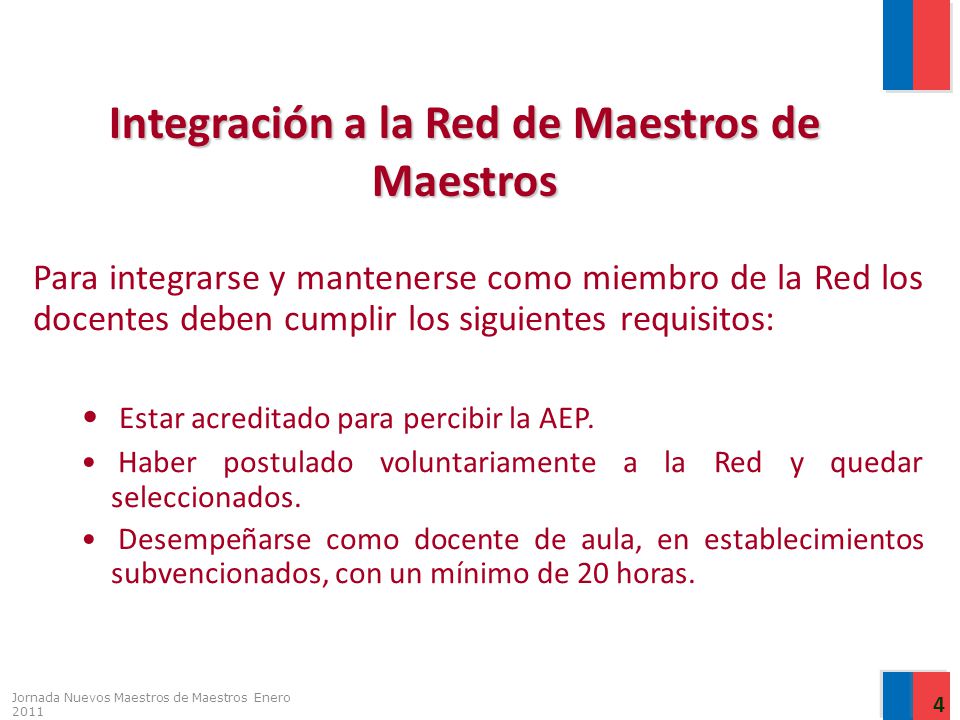 Integración a la Red de Maestros de Maestros

Para integrarse y mantenerse como miembro de la Red los docentes deben cumplir los siguientes requisitos:

• Estar acreditado para percibir la AEP.
• Haber postulado voluntariamente a la Red y quedar seleccionados.
• Desempeñarse como docente de aula, en establecimientos subvencionados, con un mínimo de 20 horas.

Jornada Nuevos Maestros de Maestros Enero 2011

4